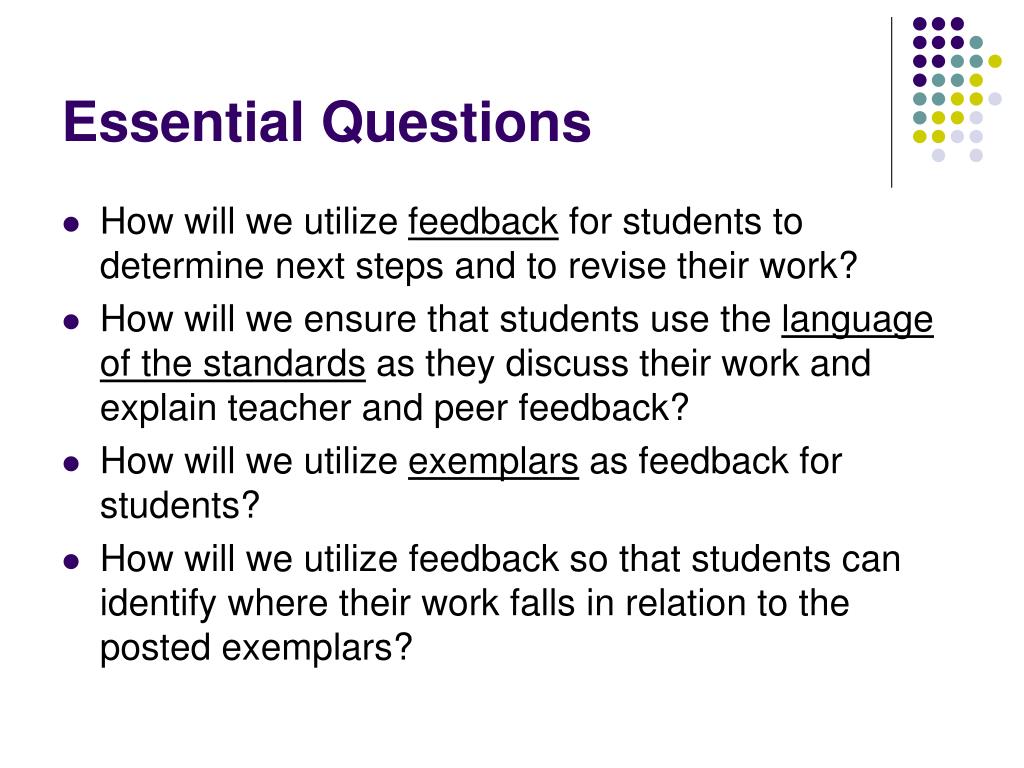 Essential Questions

- How will we utilize feedback for students to determine next steps and to revise their work?
- How will we ensure that students use the language of the standards as they discuss their work and explain teacher and peer feedback?
- How will we utilize exemplars as feedback for students?
- How will we utilize feedback so that students can identify where their work falls in relation to the posted exemplars?